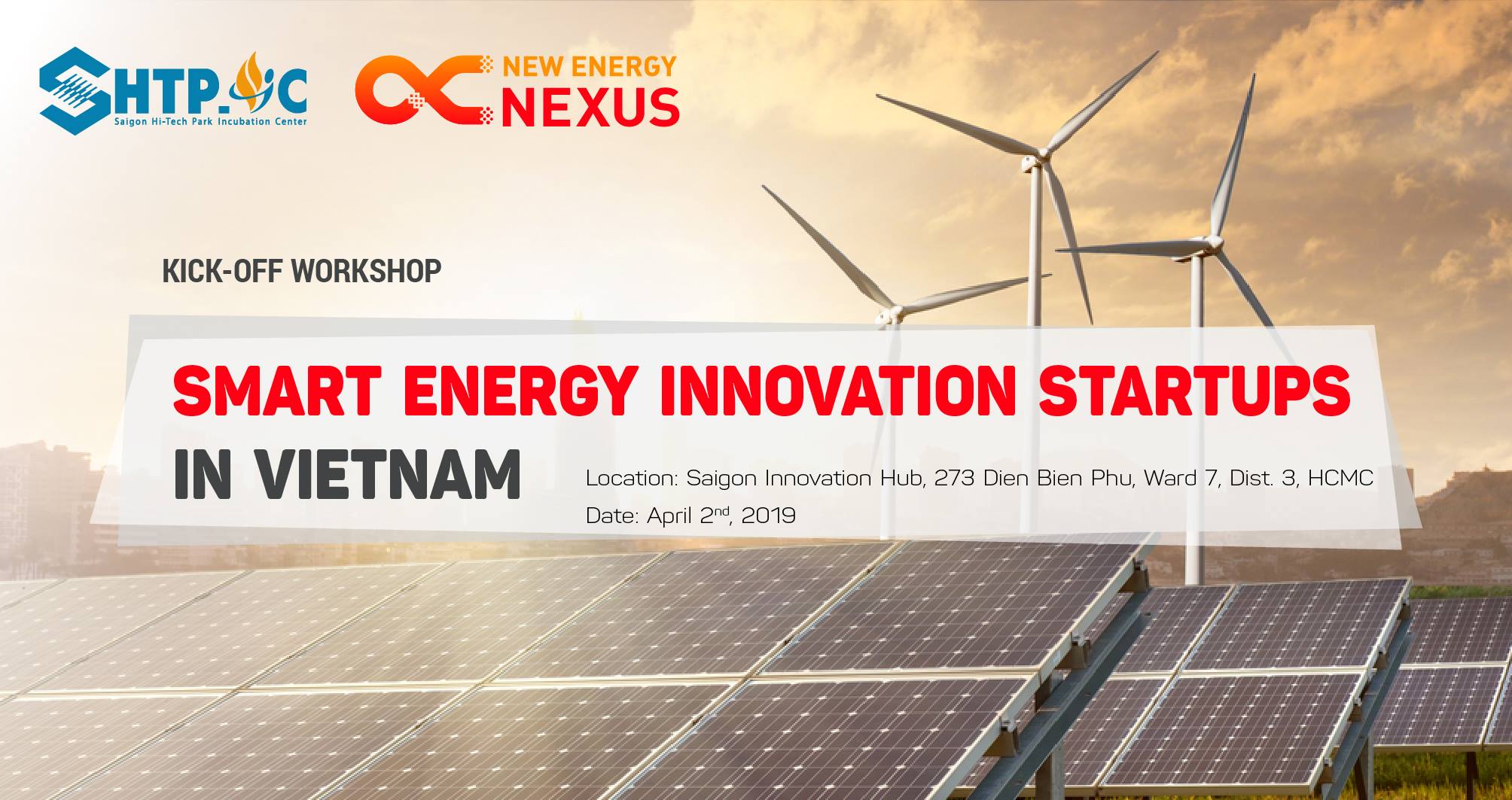 SHTP.IC
Saigon Hi-Tech Park Incubation Center

NEW ENERGY NEXUS

KICK-OFF WORKSHOP

SMART ENERGY INNOVATION STARTUPS IN VIETNAM

Location: Saigon Innovation Hub, 273 Dien Bien Phu, Ward 7, Dist. 3, HCMC
Date: April 2$^{nd}$, 2019